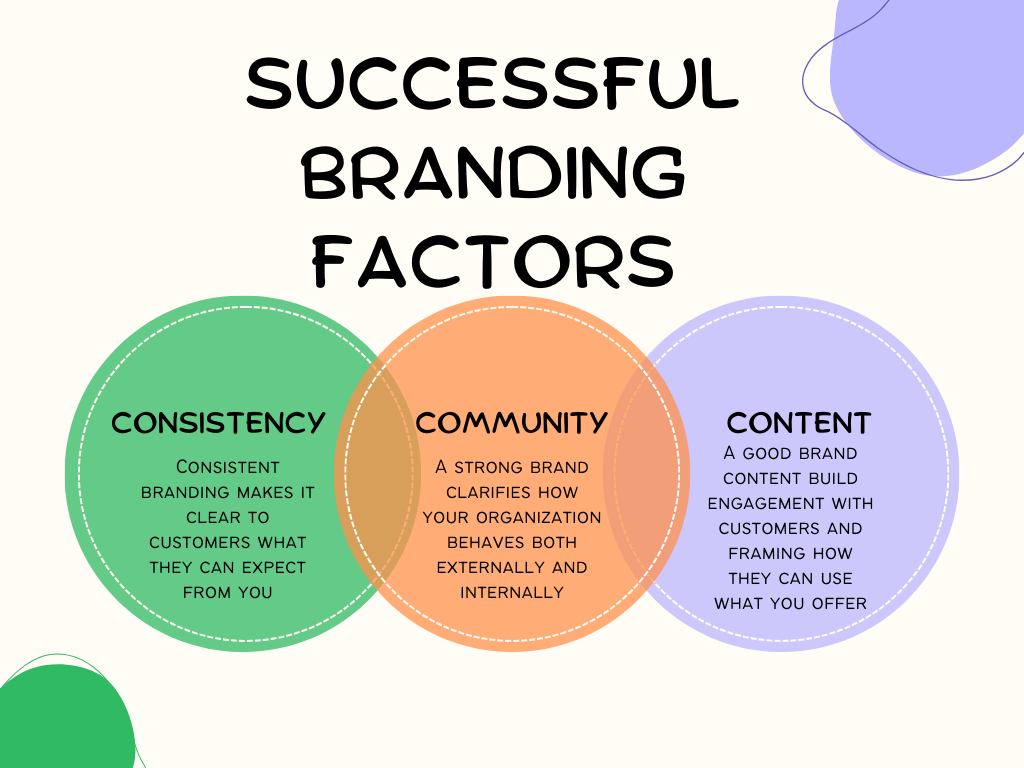 SUCCESSFUL BRANDING FACTORS

CONSISTENCY

Consistent branding makes it clear to customers what they can expect from you

COMMUNITY

A strong brand clarifies how your organization behaves both externally and internally

CONTENT

A good brand content build engagement with customers and framing how they can use what you offer